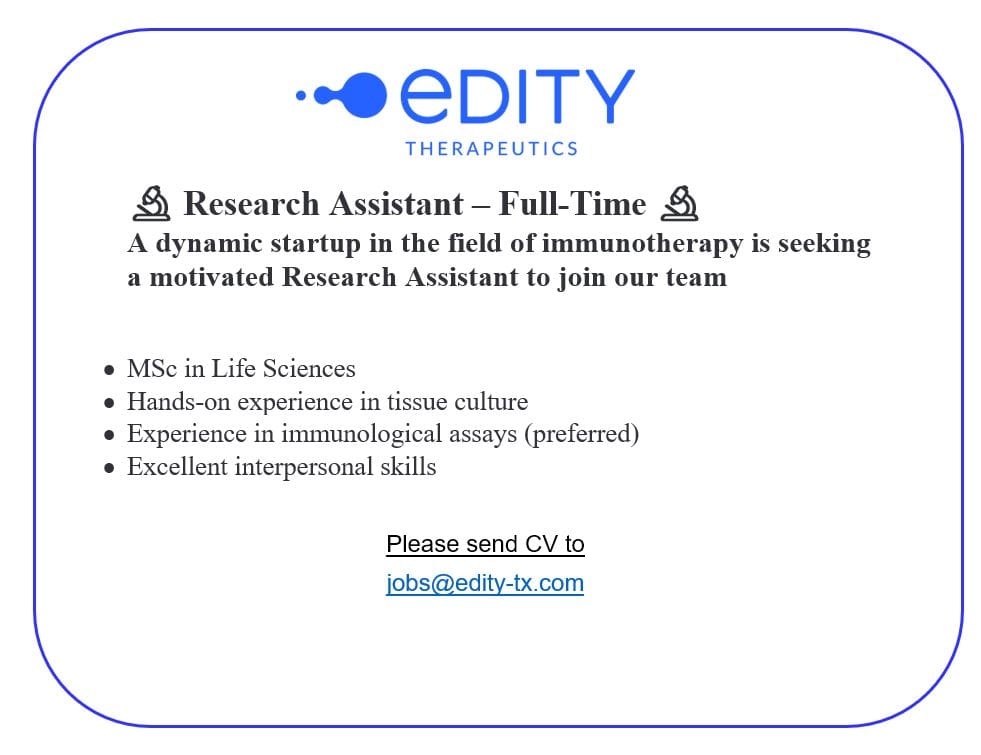 eDITY
THERAPEUTICS

🔬 Research Assistant – Full-Time 🔬
A dynamic startup in the field of immunotherapy is seeking a motivated Research Assistant to join our team

- MSc in Life Sciences
- Hands-on experience in tissue culture
- Experience in immunological assays (preferred)
- Excellent interpersonal skills

Please send CV to
jobs@edity-tx.com